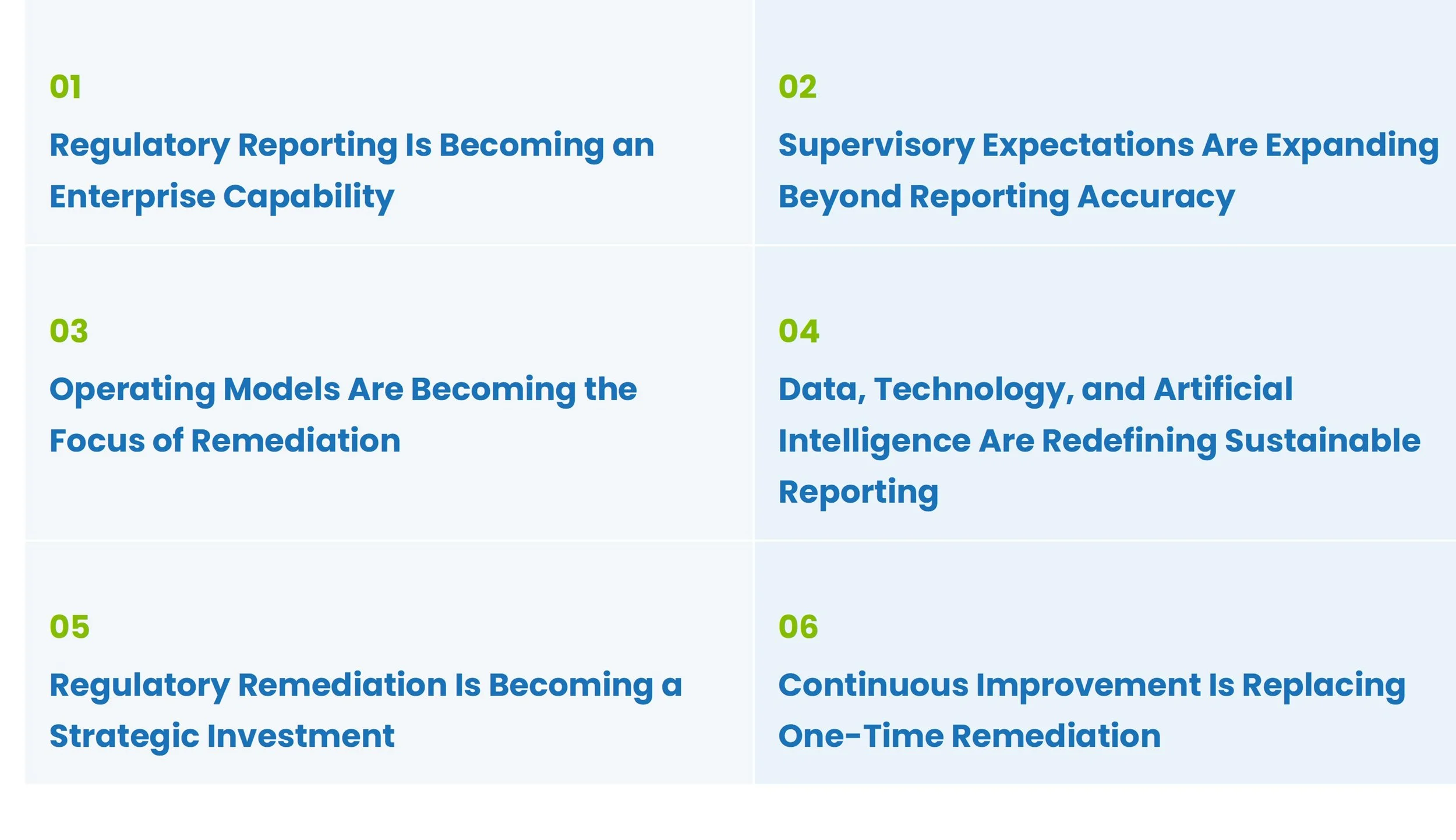 01

Regulatory Reporting Is Becoming an Enterprise Capability

02

Supervisory Expectations Are Expanding Beyond Reporting Accuracy

03

Operating Models Are Becoming the Focus of Remediation

04

Data, Technology, and Artificial Intelligence Are Redefining Sustainable Reporting

05

Regulatory Remediation Is Becoming a Strategic Investment

06

Continuous Improvement Is Replacing One-Time Remediation